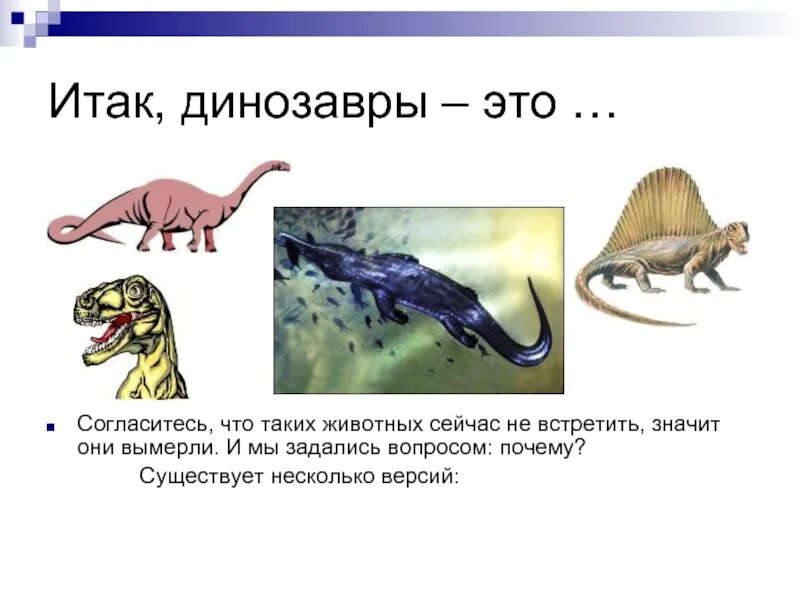 Итак, динозавры – это …

Согласитесь, что таких животных сейчас не встретить, значит они вымерли. И мы задались вопросом: почему?

Существует несколько версий: